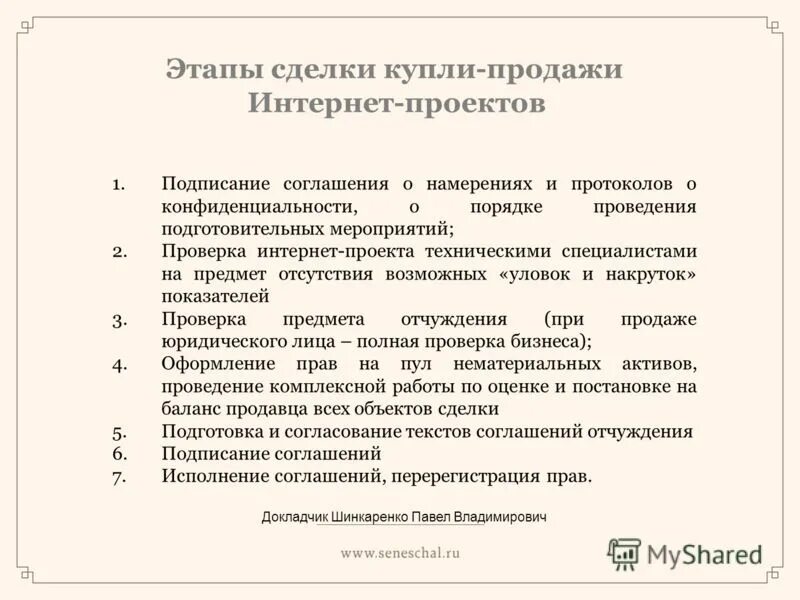 Этапы сделки купли-продажи Интернет-проектов

1. Подписание соглашения о намерениях и протоколов о конфиденциальности, о порядке проведения подготовительных мероприятий;
2. Проверка интернет-проекта техническими специалистами на предмет отсутствия возможных «уловок и накруток» показателей
3. Проверка предмета отчуждения (при продаже юридического лица – полная проверка бизнеса);
4. Оформление прав на пул нематериальных активов, проведение комплексной работы по оценке и постановке на баланс продавца всех объектов сделки
5. Подготовка и согласование текстов соглашений отчуждения
6. Подписание соглашений
7. Исполнение соглашений, перерегистрация прав.

Докладчик Шинкаренко Павел Владимирович

www.seneschal.ru

MyShared